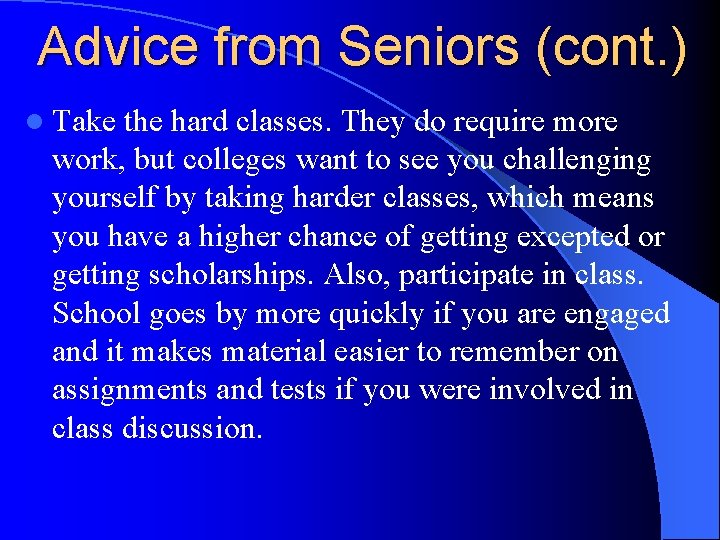 Advice from Seniors (cont.)

Take the hard classes. They do require more work, but colleges want to see you challenging yourself by taking harder classes, which means you have a higher chance of getting excepted or getting scholarships. Also, participate in class. School goes by more quickly if you are engaged and it makes material easier to remember on assignments and tests if you were involved in class discussion.